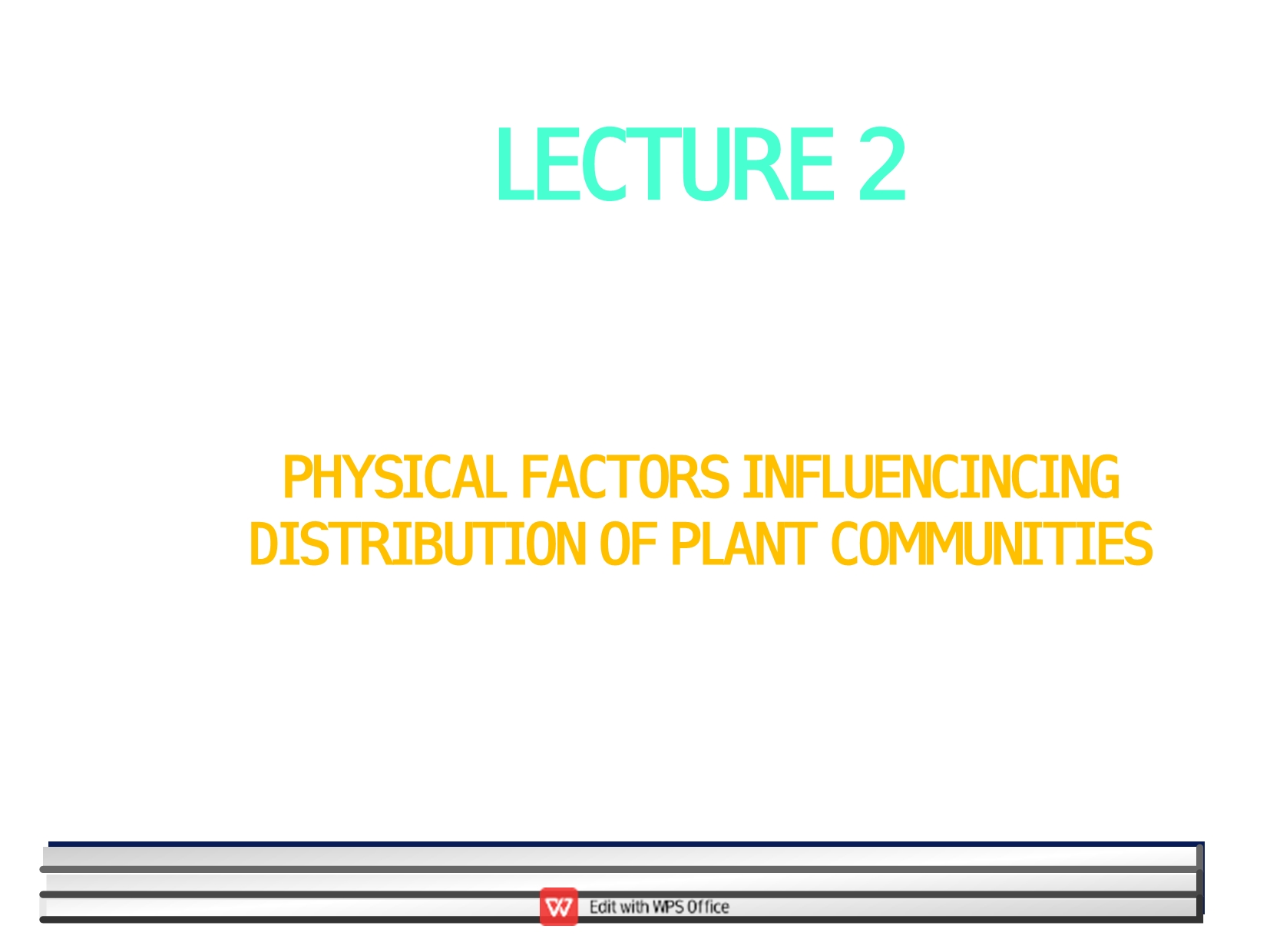 LECTURE 2

PHYSICAL FACTORS INFLUENCINCING DISTRIBUTION OF PLANT COMMUNITIES

Edit with WPS Office